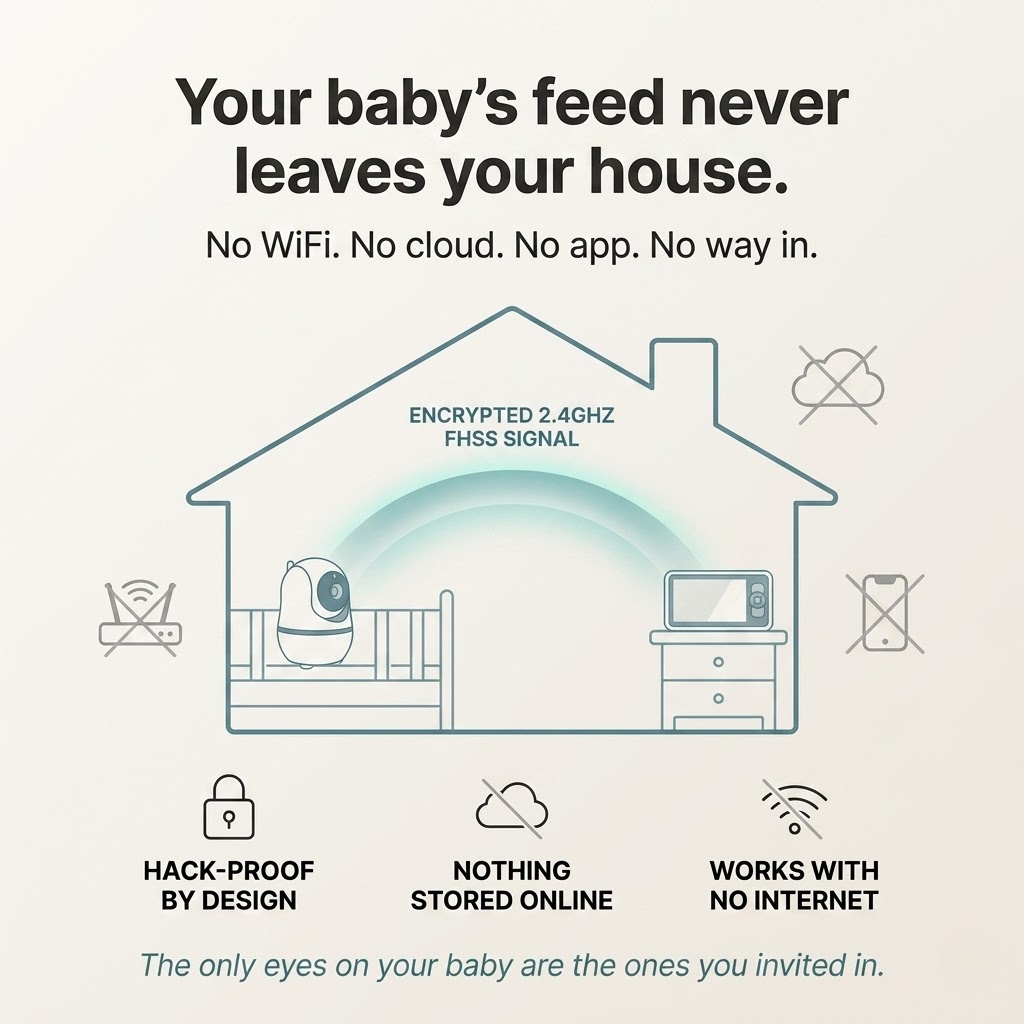 Your baby's feed never leaves your house.

No WiFi. No cloud. No app. No way in.

ENCRYPTED 2.4GHZ FHSS SIGNAL

HACK-PROOF BY DESIGN

NOTHING STORED ONLINE

WORKS WITH NO INTERNET

The only eyes on your baby are the ones you invited in.